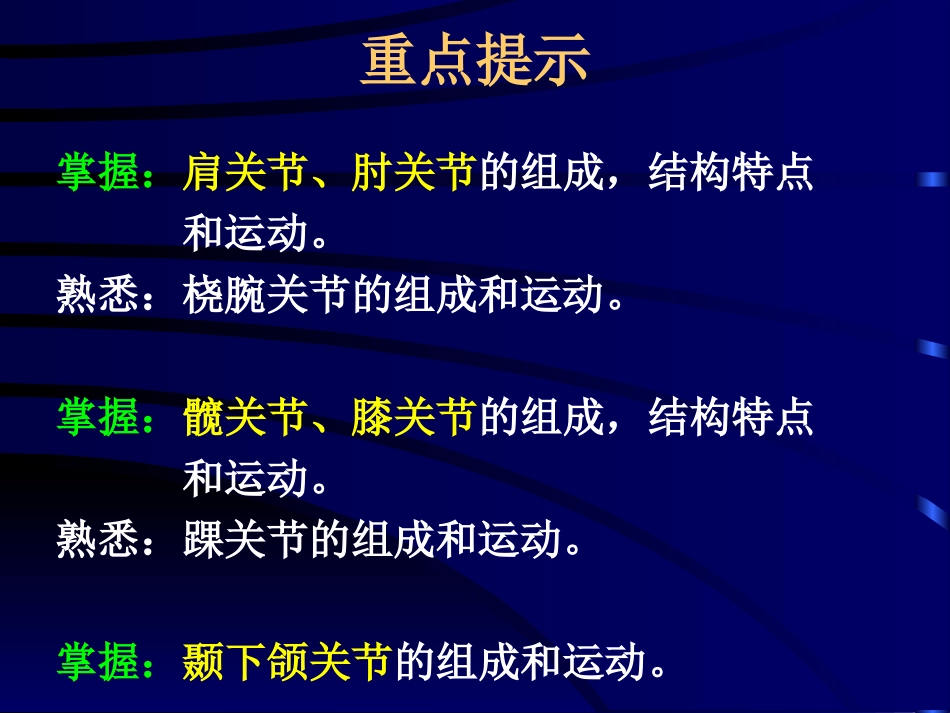 重点提示

掌握：肩关节、肘关节的组成，结构特点和运动。

熟悉：桡腕关节的组成和运动。

掌握：髋关节、膝关节的组成，结构特点和运动。

熟悉：踝关节的组成和运动。

掌握：颞下颌关节的组成和运动。